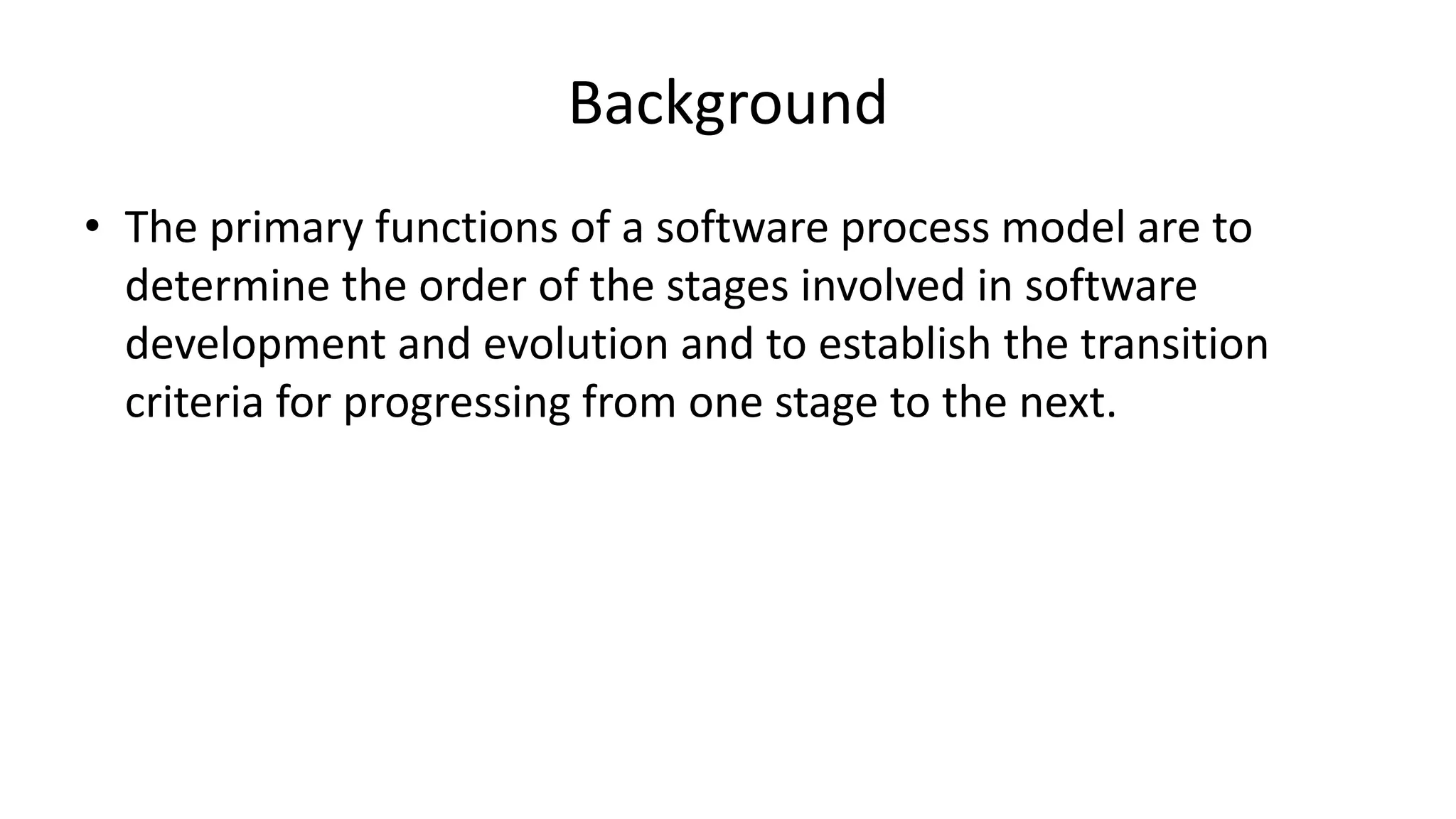 Background

• The primary functions of a software process model are to determine the order of the stages involved in software development and evolution and to establish the transition criteria for progressing from one stage to the next.